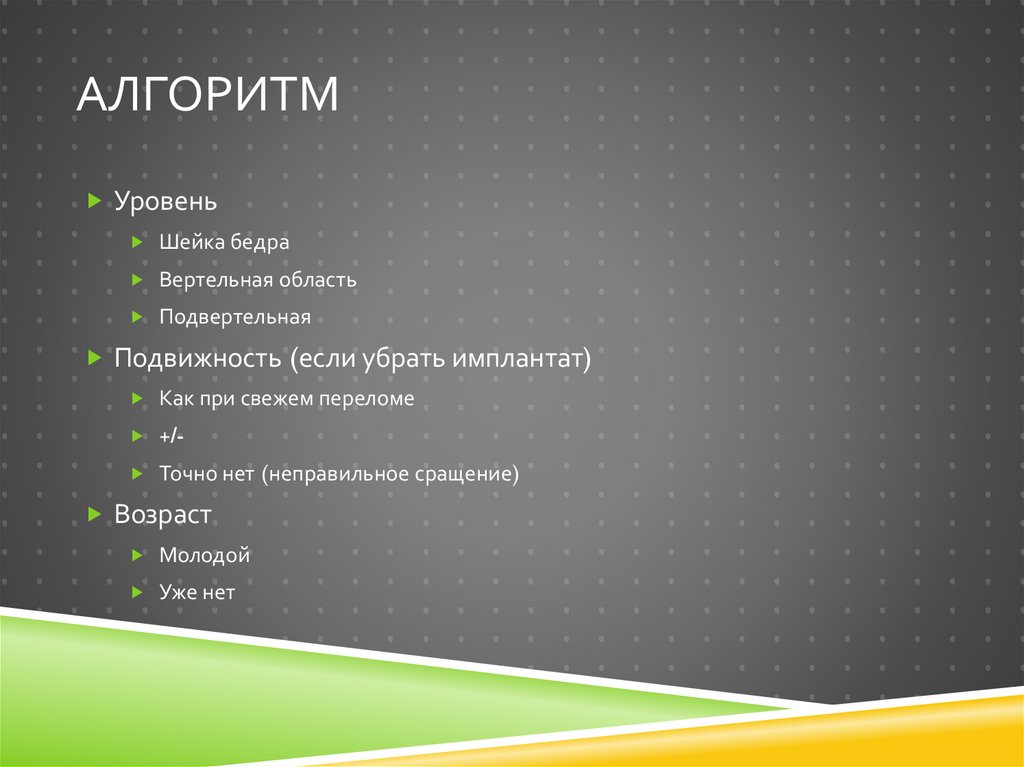 АЛГОРИТМ

Уровень

Шейка бедра

Вертельная область

Подвертельная

Подвижность (если убрать имплантат)

Как при свежем переломе

+/-

Точно нет (неправильное сращение)

Возраст

Молодой

Уже нет